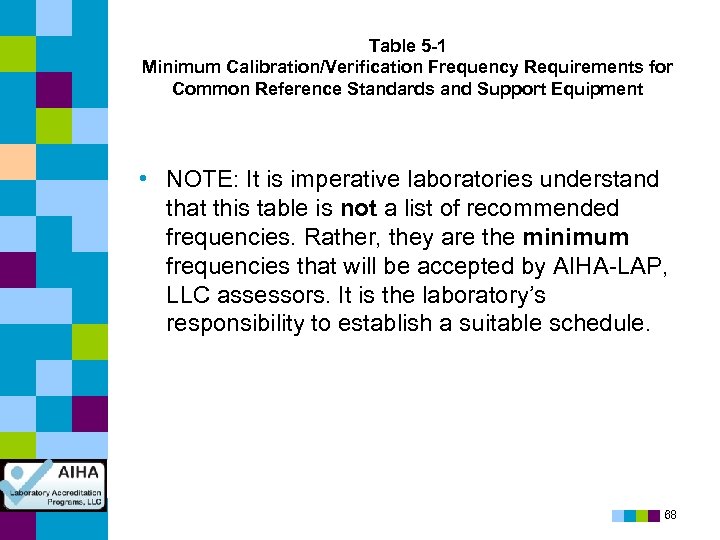 Table 5-1
Minimum Calibration/Verification Frequency Requirements for Common Reference Standards and Support Equipment

• NOTE: It is imperative laboratories understand that this table is not a list of recommended frequencies. Rather, they are the minimum frequencies that will be accepted by AIHA-LAP, LLC assessors. It is the laboratory's responsibility to establish a suitable schedule.

AIHA
Laboratory Accreditation Programs, LLC

68